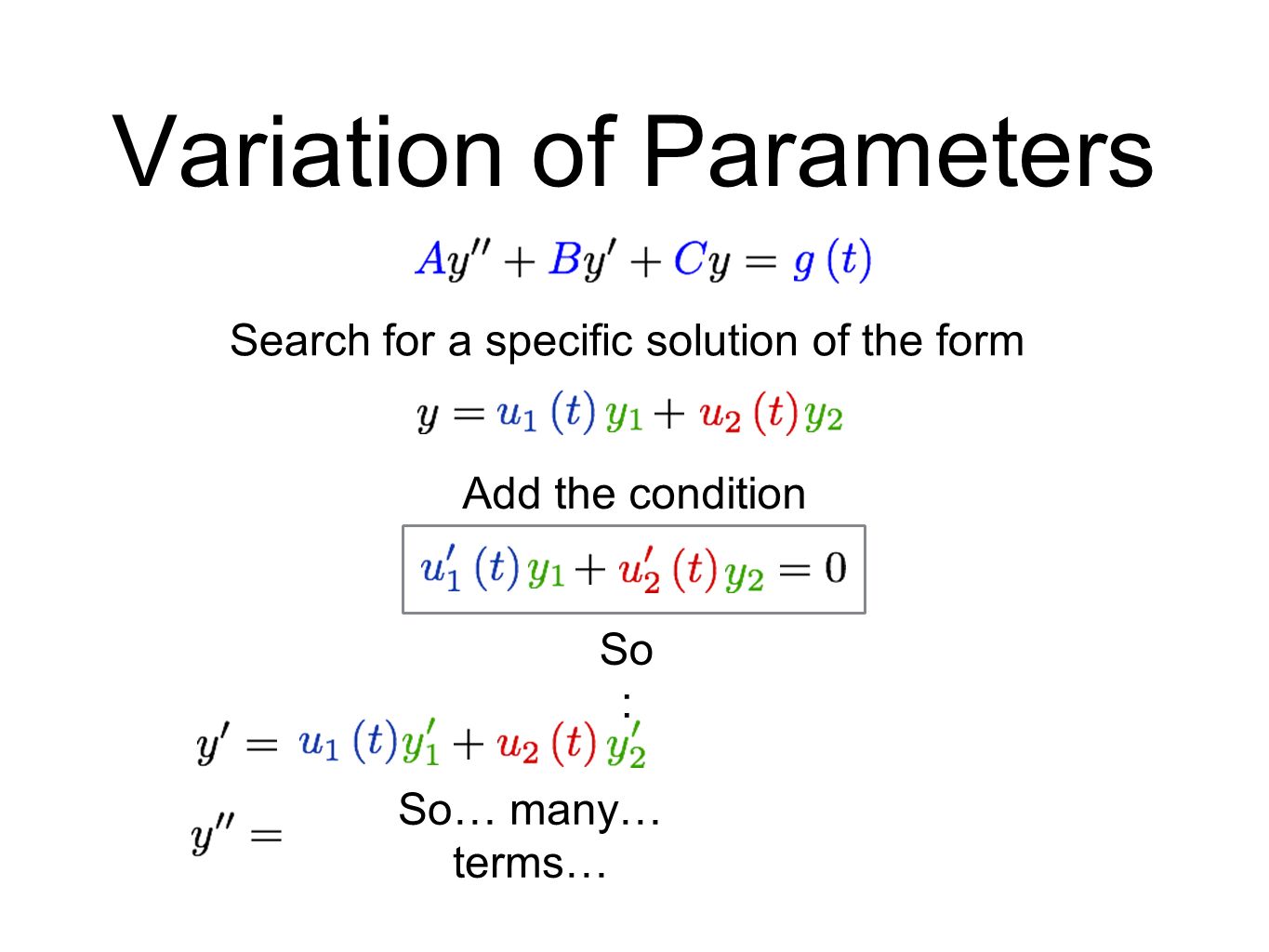 Variation of Parameters

$Ay'' + By' + Cy = g(t)$

Search for a specific solution of the form

$y = u_1(t)y_1 + u_2(t)y_2$

Add the condition

$u_1'(t)y_1 + u_2'(t)y_2 = 0$

So
:

$y' = u_1(t)y_1' + u_2(t)y_2'$

$y'' =$

So… many… terms…